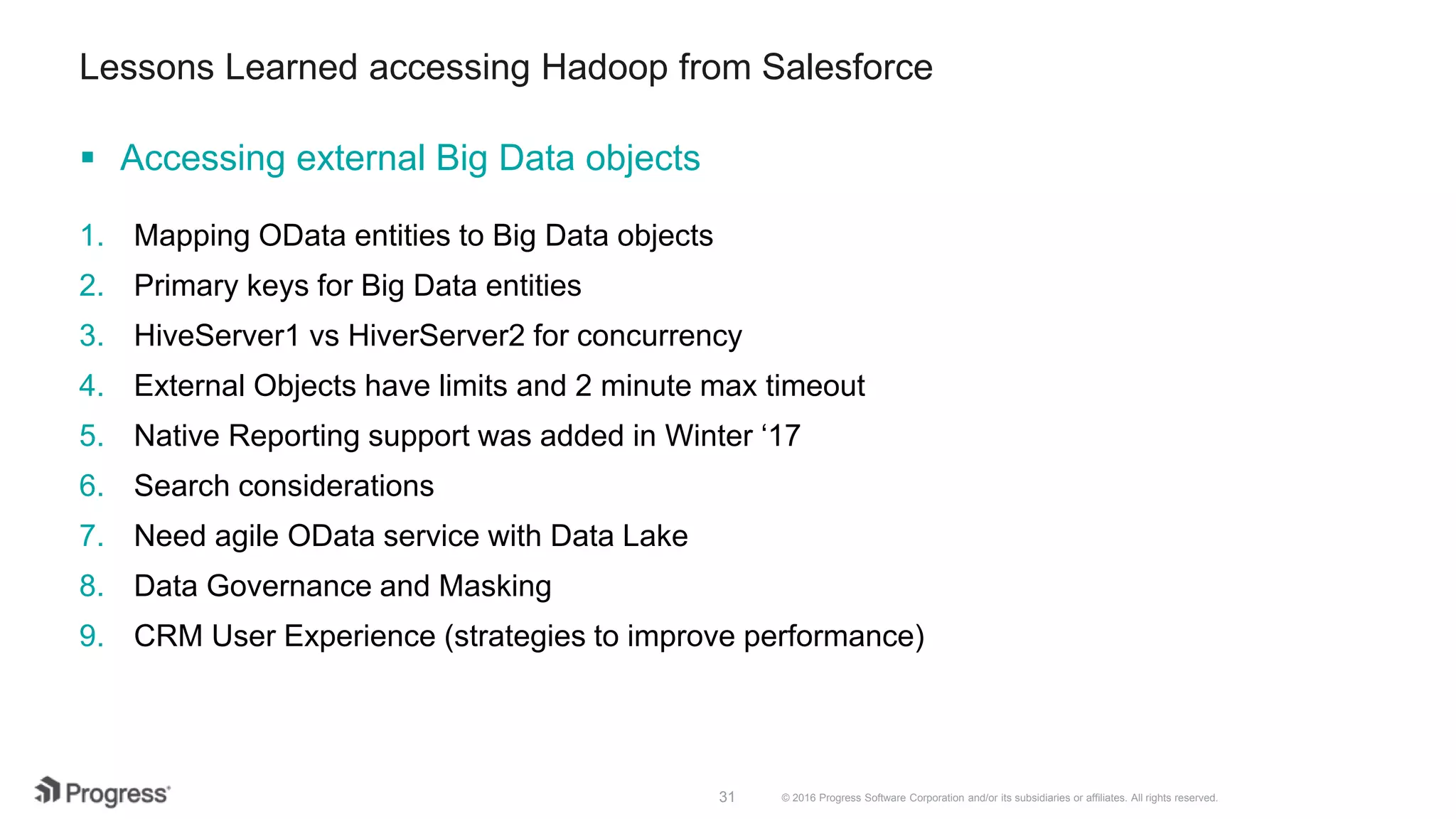 Lessons Learned accessing Hadoop from Salesforce

▪ Accessing external Big Data objects

1. Mapping OData entities to Big Data objects
2. Primary keys for Big Data entities
3. HiveServer1 vs HiverServer2 for concurrency
4. External Objects have limits and 2 minute max timeout
5. Native Reporting support was added in Winter ‘17
6. Search considerations
7. Need agile OData service with Data Lake
8. Data Governance and Masking
9. CRM User Experience (strategies to improve performance)

Progress

31

© 2016 Progress Software Corporation and/or its subsidiaries or affiliates. All rights reserved.